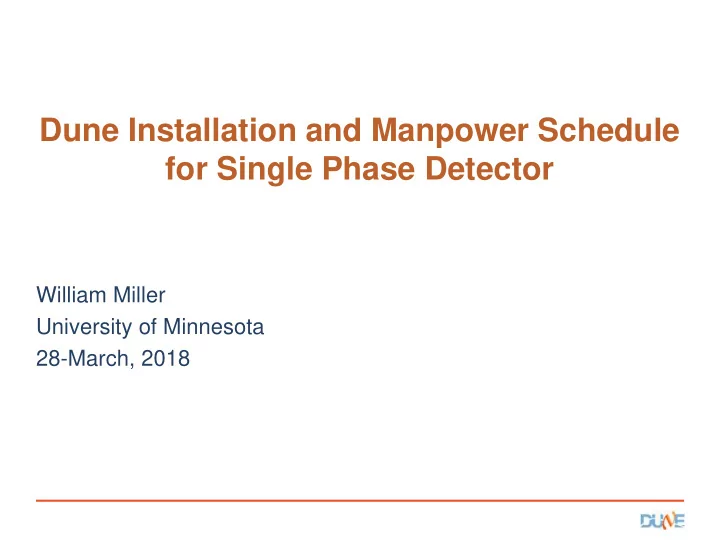 Dune Installation and Manpower Schedule for Single Phase Detector

William Miller
University of Minnesota
28-March, 2018

DUNE